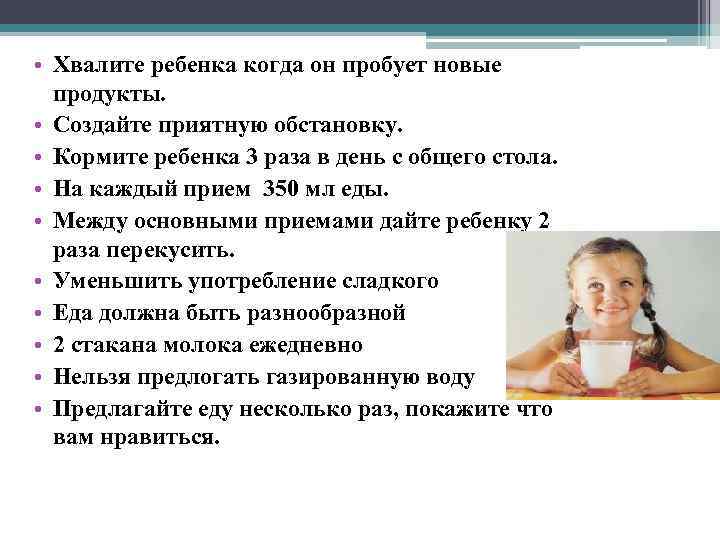 • Хвалите ребенка когда он пробует новые продукты.
• Создайте приятную обстановку.
• Кормите ребенка 3 раза в день с общего стола.
• На каждый прием 350 мл еды.
• Между основными приемами дайте ребенку 2 раза перекусить.
• Уменьшить употребление сладкого
• Еда должна быть разнообразной
• 2 стакана молока ежедневно
• Нельзя предлогать газированную воду
• Предлагайте еду несколько раз, покажите что вам нравиться.